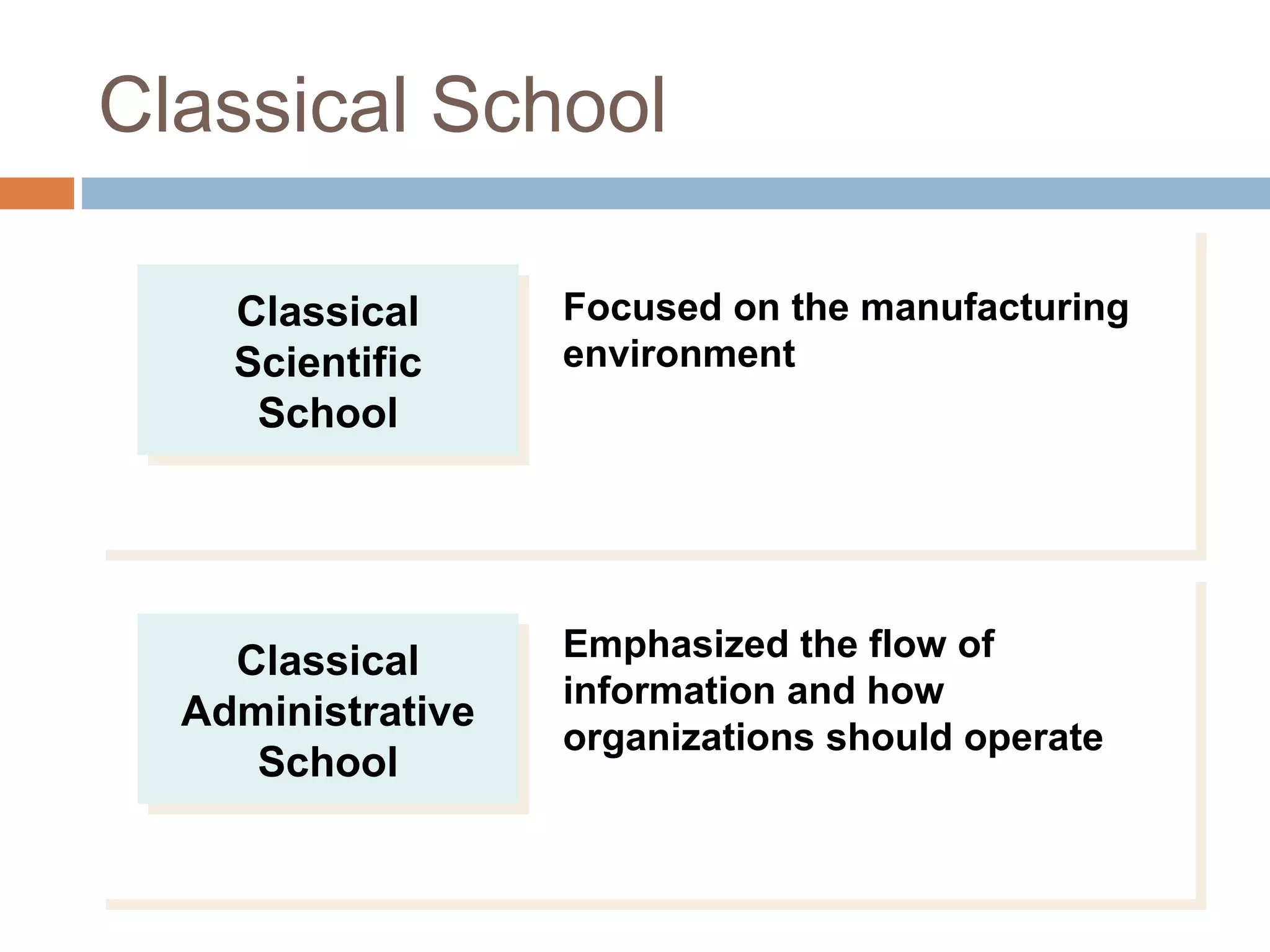 Classical School

Classical Scientific School

Focused on the manufacturing environment

Classical Administrative School

Emphasized the flow of information and how organizations should operate